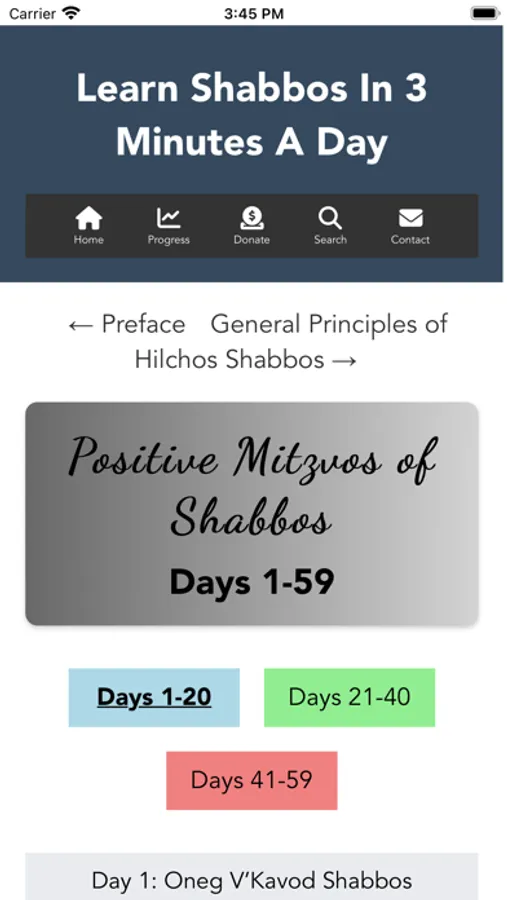 Carrier 3:45 PM

Learn Shabbos In 3 Minutes A Day

Home Progress Donate Search Contact

← Preface General Principles of Hilchos Shabbos →

Positive Mitzvos of Shabbos

Days 1-59

Days 1-20 Days 21-40

Days 41-59

Day 1: Oneg V'Kavod Shabbos